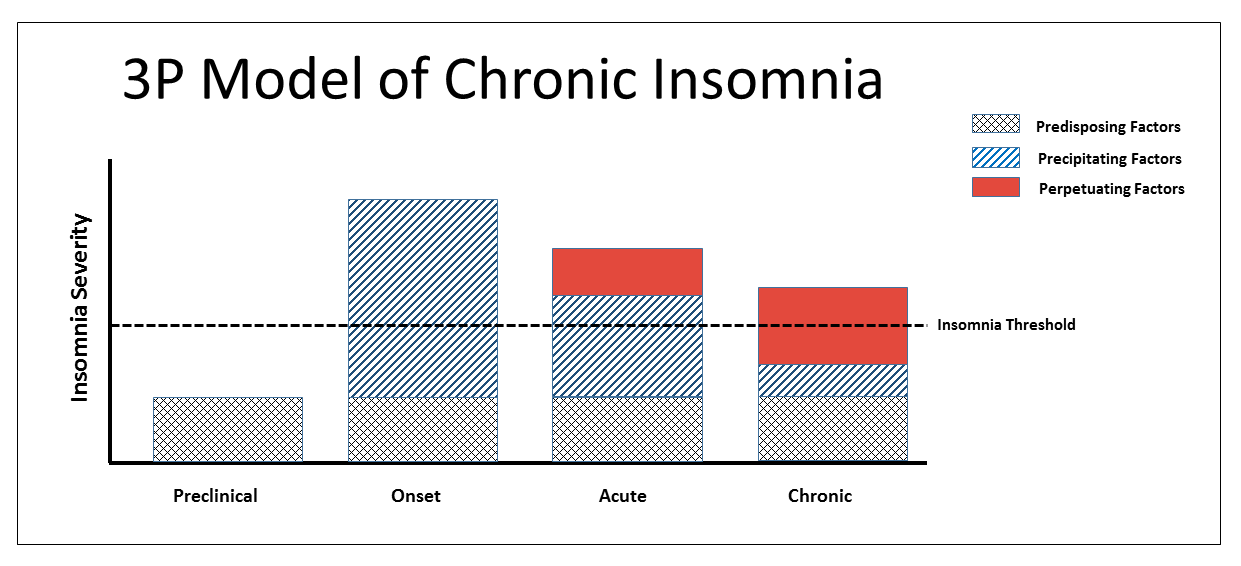 3P Model of Chronic Insomnia

Predisposing Factors
Precipitating Factors
Perpetuating Factors

Insomnia Severity

Insomnia Threshold

Preclinical
Onset
Acute
Chronic